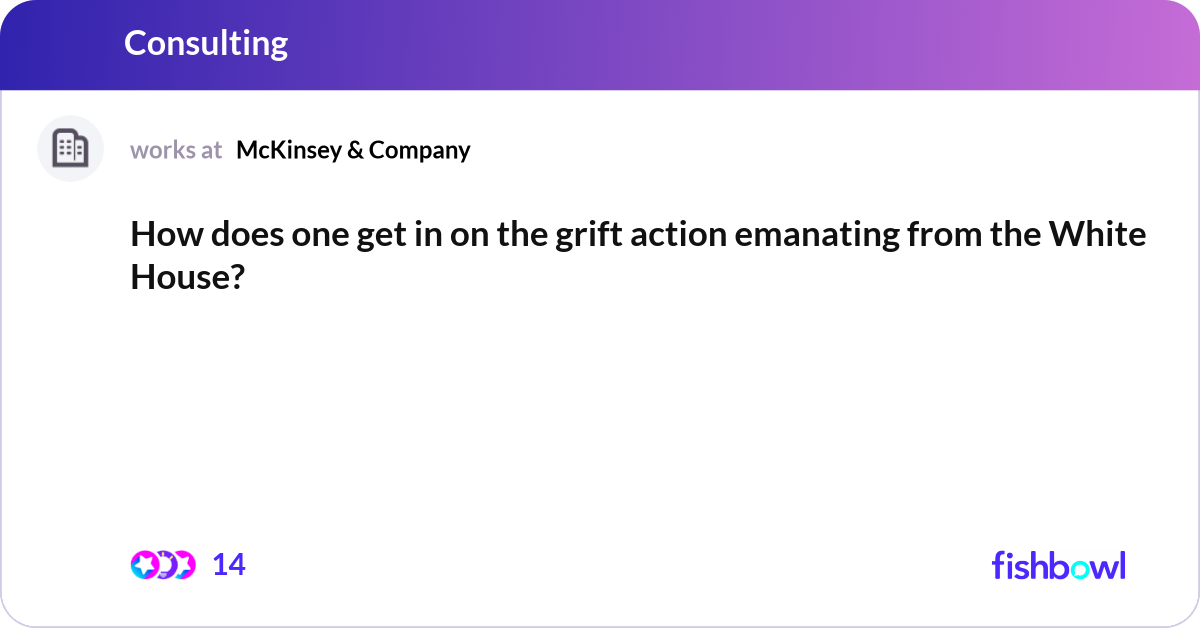 Consulting

works at McKinsey & Company

How does one get in on the grift action emanating from the White House?

14

fishbowl